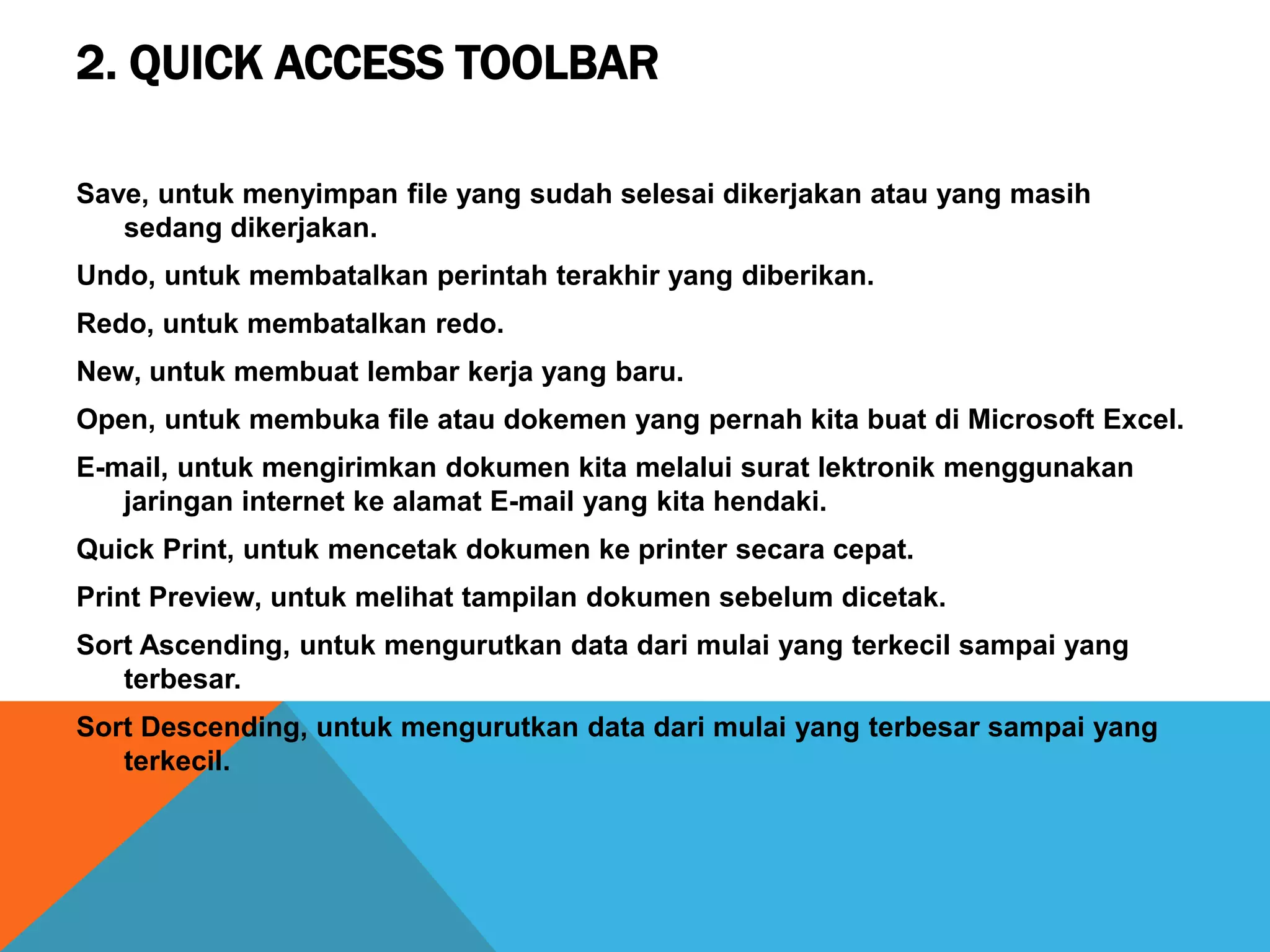 2. QUICK ACCESS TOOLBAR

Save, untuk menyimpan file yang sudah selesai dikerjakan atau yang masih sedang dikerjakan.

Undo, untuk membatalkan perintah terakhir yang diberikan.

Redo, untuk membatalkan redo.

New, untuk membuat lembar kerja yang baru.

Open, untuk membuka file atau dokemen yang pernah kita buat di Microsoft Excel.

E-mail, untuk mengirimkan dokumen kita melalui surat lektronik menggunakan jaringan internet ke alamat E-mail yang kita hendaki.

Quick Print, untuk mencetak dokumen ke printer secara cepat.

Print Preview, untuk melihat tampilan dokumen sebelum dicetak.

Sort Ascending, untuk mengurutkan data dari mulai yang terkecil sampai yang terbesar.

Sort Descending, untuk mengurutkan data dari mulai yang terbesar sampai yang terkecil.